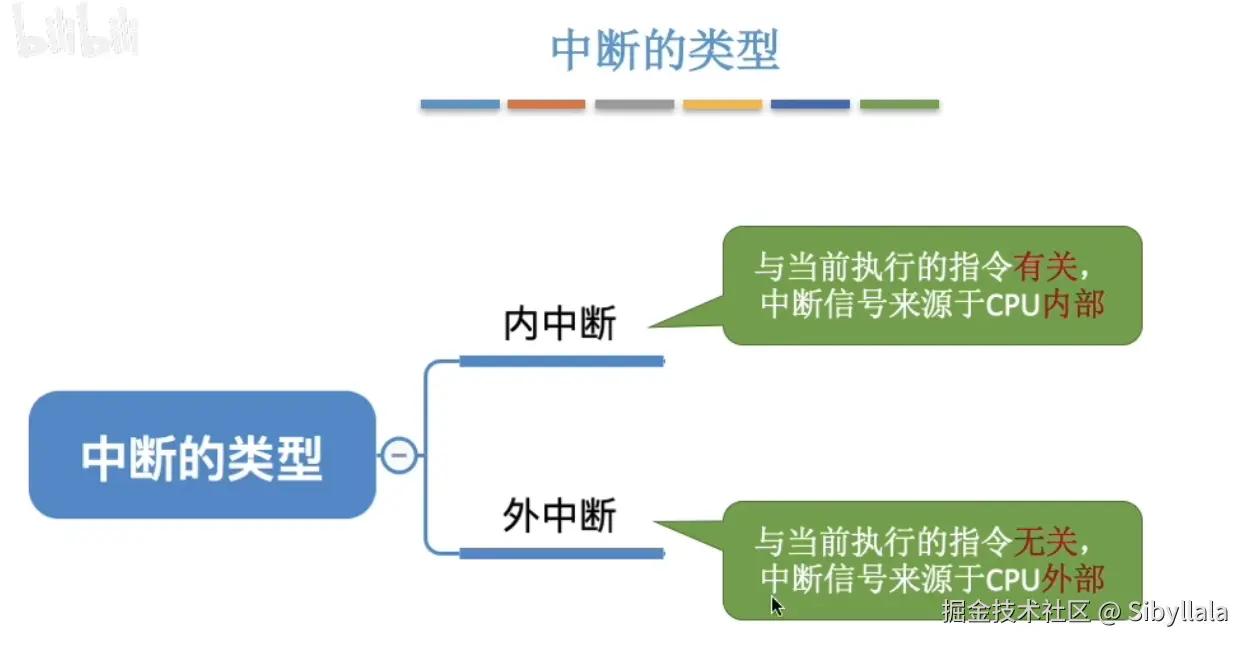 bilibili

中断的类型

中断的类型

内中断

与当前执行的指令有关，中断信号来源于CPU内部

外中断

与当前执行的指令无关，中断信号来源于CPU外部

掘金技术社区 @ Sibyllala